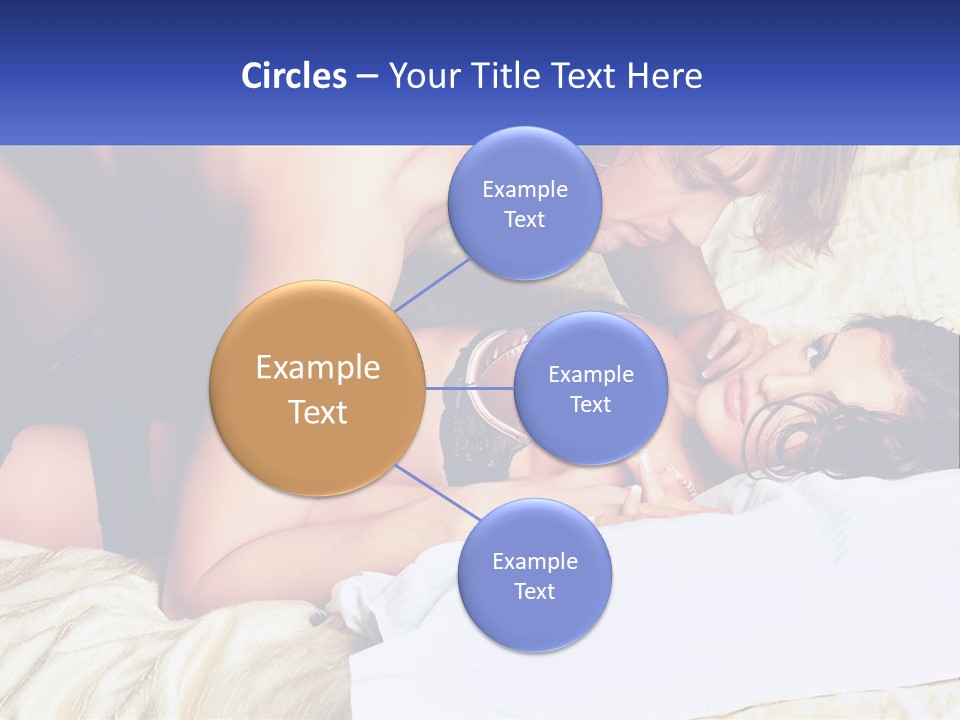 Circles – Your Title Text Here

Example Text

Example Text

Example Text

Example Text